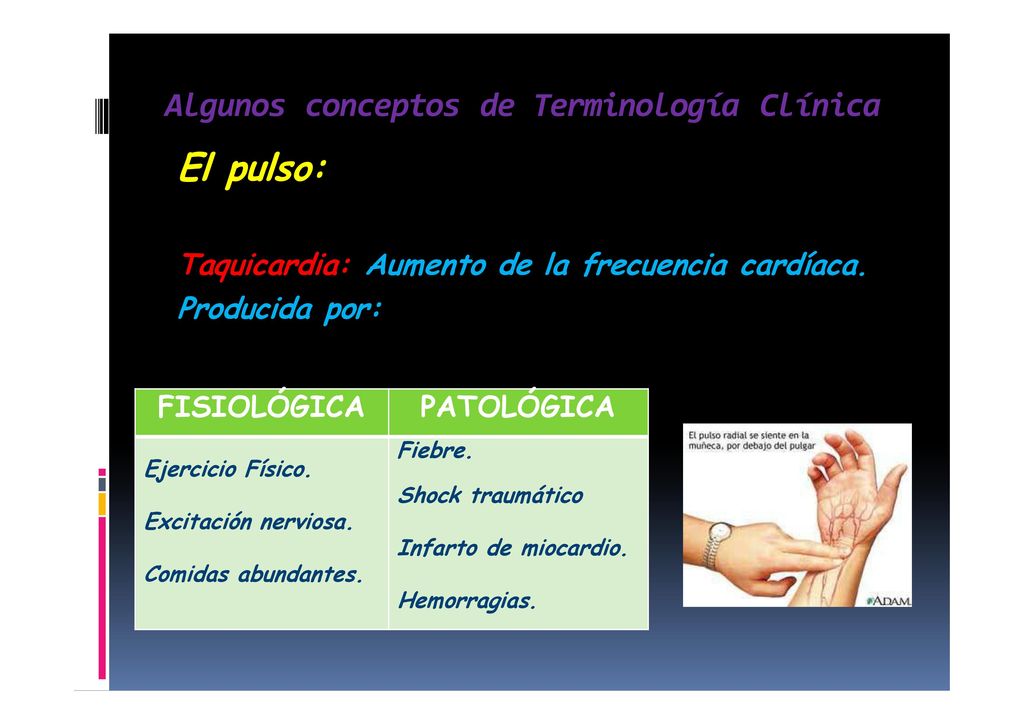 Algunos conceptos de Terminología Clínica

El pulso:

Taquicardia: Aumento de la frecuencia cardíaca. Producida por:

| FISIOLÓGICA | PATOLÓGICA |
|---|---|
| Ejercicio Físico. Excitación nerviosa. Comidas abundantes. | Fiebre. Shock traumático Infarto de miocardio. Hemorragias. |

El pulso radial se siente en la muñeca, por debajo del pulgar

ADAM.